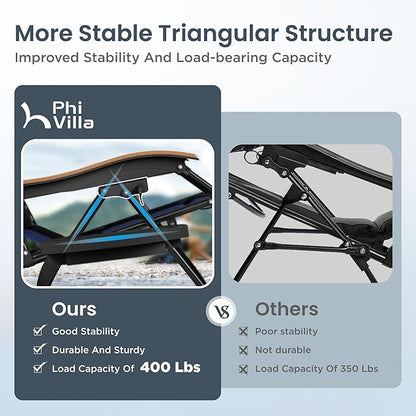 More Stable Triangular Structure
Improved Stability And Load-bearing Capacity

Phi Villa

Ours
Good Stability
Durable And Sturdy
Load Capacity Of 400 Lbs

VS

Others
Poor stability
Not durable
Load Capacity Of 350 Lbs